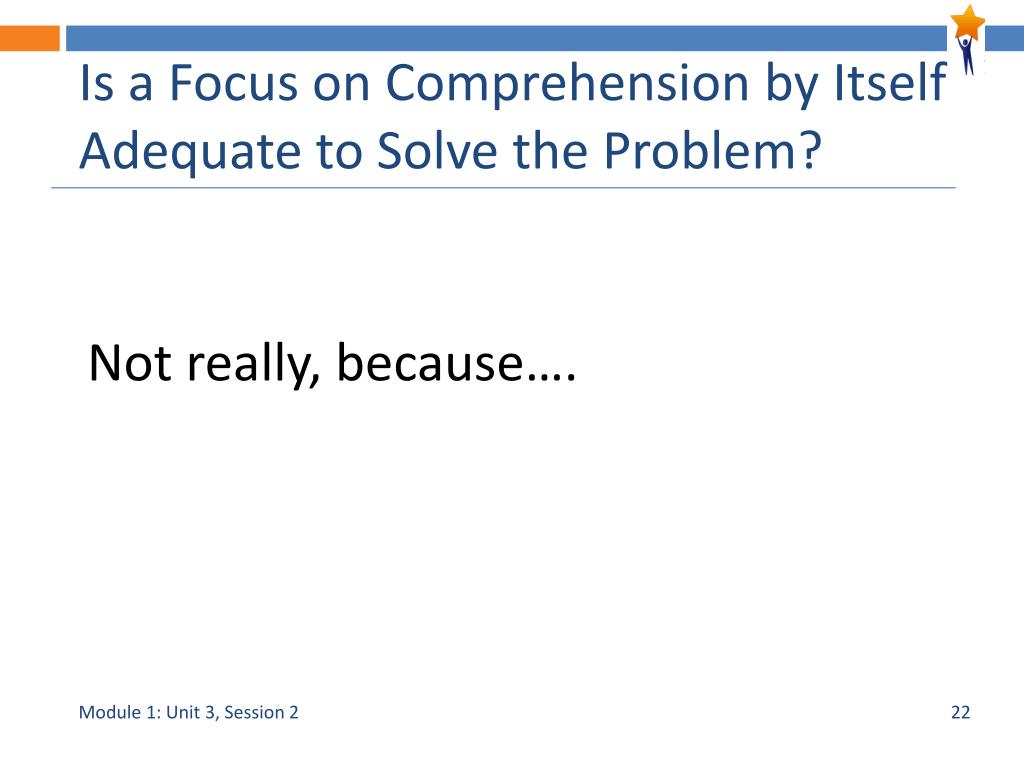 Is a Focus on Comprehension by Itself Adequate to Solve the Problem?

Not really, because….

Module 1: Unit 3, Session 2

22